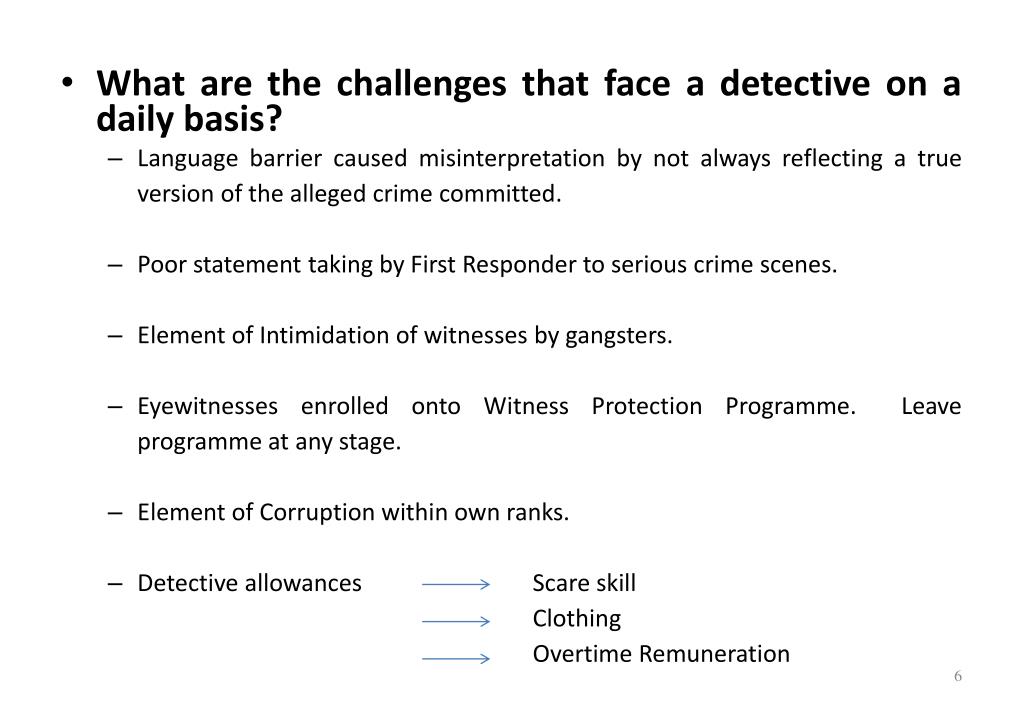 • What are the challenges that face a detective on a daily basis?

– Language barrier caused misinterpretation by not always reflecting a true version of the alleged crime committed.

– Poor statement taking by First Responder to serious crime scenes.

– Element of Intimidation of witnesses by gangsters.

– Eyewitnesses enrolled onto Witness Protection Programme. Leave programme at any stage.

– Element of Corruption within own ranks.

– Detective allowances → Scare skill
→ Clothing
→ Overtime Remuneration

6